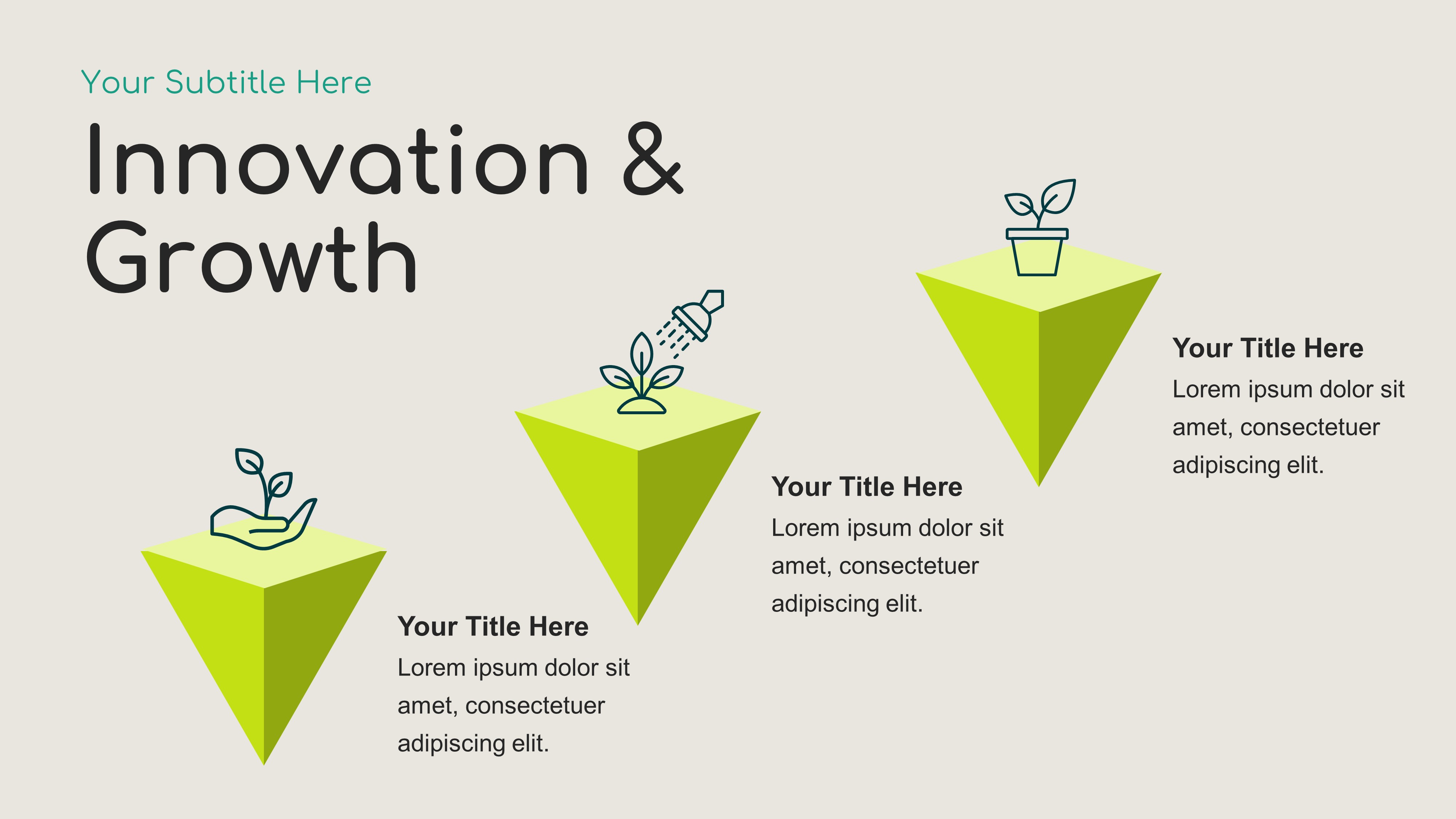 Your Subtitle Here

Innovation & Growth

Your Title Here
Lorem ipsum dolor sit amet, consectetuer adipiscing elit.

Your Title Here
Lorem ipsum dolor sit amet, consectetuer adipiscing elit.

Your Title Here
Lorem ipsum dolor sit amet, consectetuer adipiscing elit.